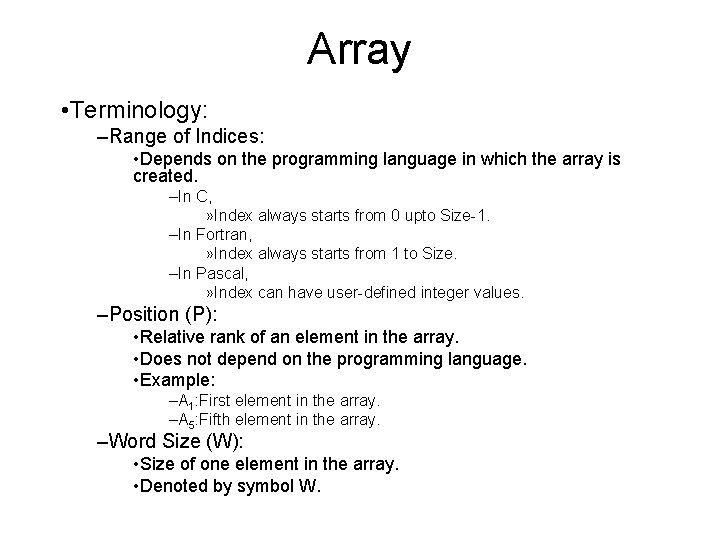 Array

•Terminology:

–Range of Indices:

•Depends on the programming language in which the array is created.

–In C,

»Index always starts from 0 upto Size-1.

–In Fortran,

»Index always starts from 1 to Size.

–In Pascal,

»Index can have user-defined integer values.

–Position (P):

•Relative rank of an element in the array.

•Does not depend on the programming language.

•Example:

–$A_1$:First element in the array.

–$A_5$:Fifth element in the array.

–Word Size (W):

•Size of one element in the array.

•Denoted by symbol W.